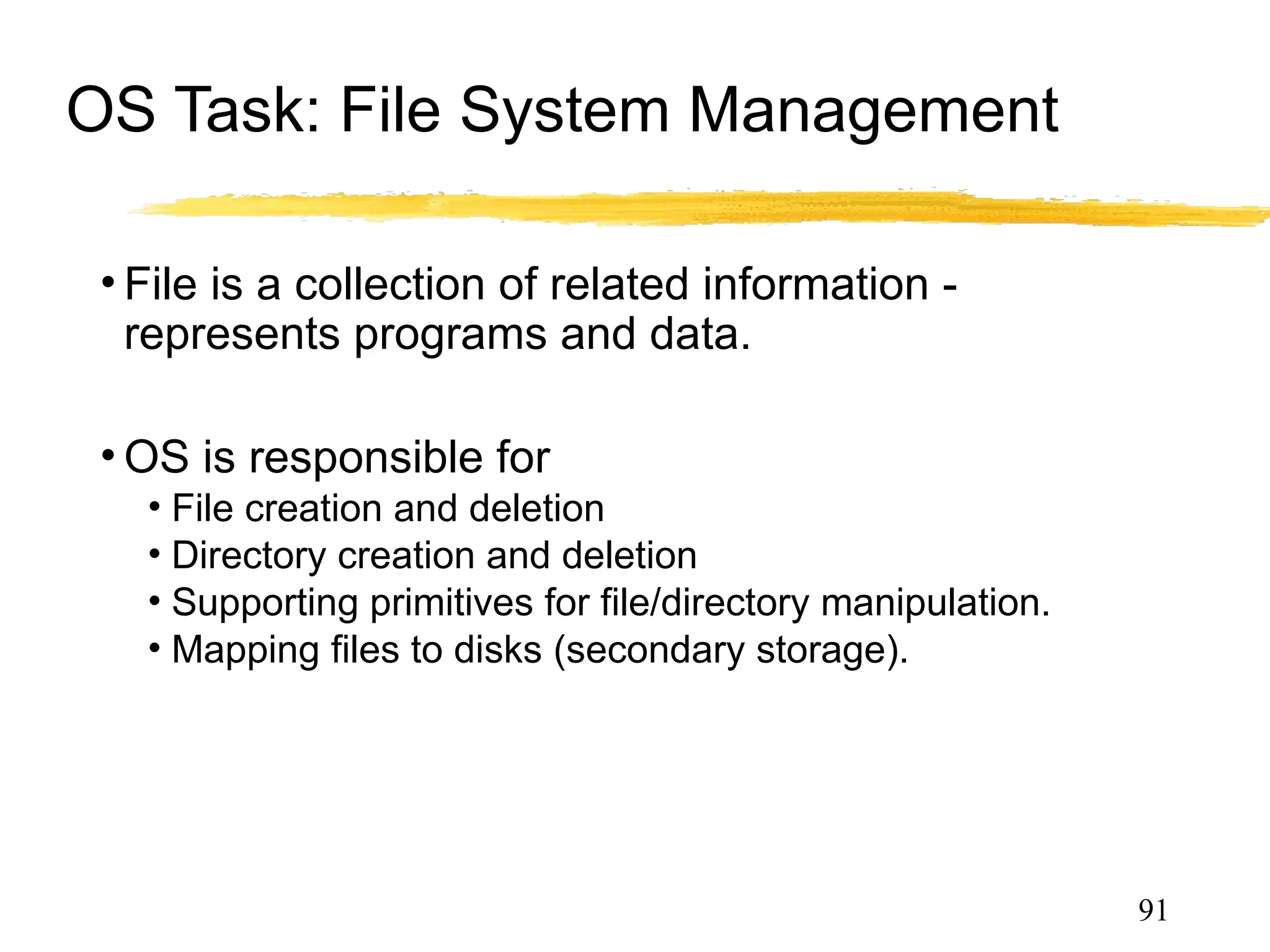 OS Task: File System Management

• File is a collection of related information - represents programs and data.

• OS is responsible for
  • File creation and deletion
  • Directory creation and deletion
  • Supporting primitives for file/directory manipulation.
  • Mapping files to disks (secondary storage).

91